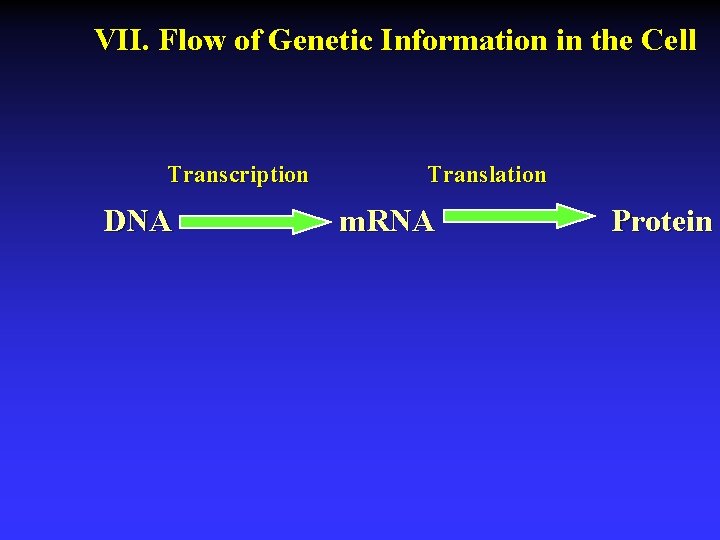 VII. Flow of Genetic Information in the Cell

Transcription

Translation

DNA mRNA Protein